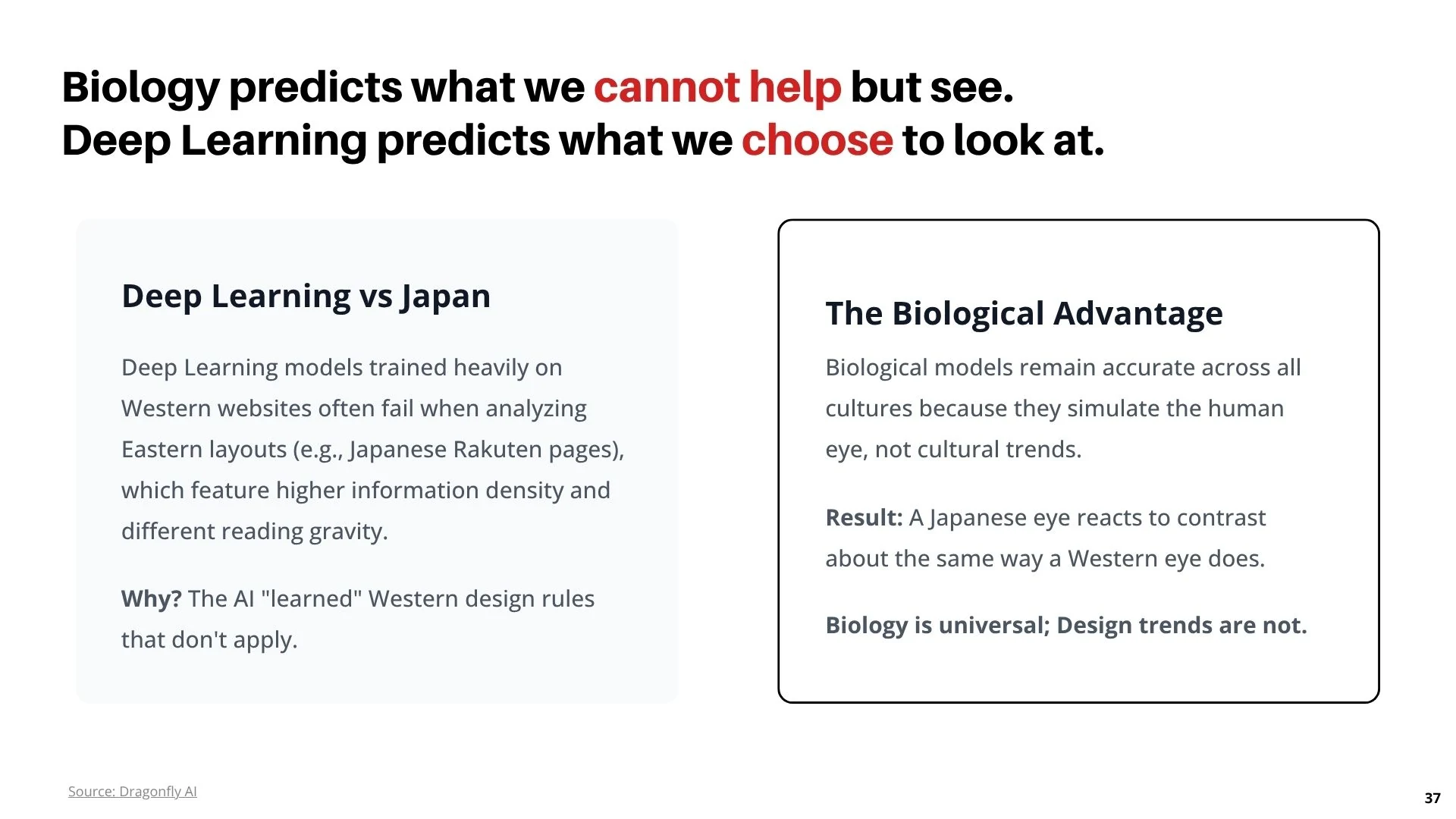 Biology predicts what we cannot help but see.
Deep Learning predicts what we choose to look at.

Deep Learning vs Japan

Deep Learning models trained heavily on Western websites often fail when analyzing Eastern layouts (e.g., Japanese Rakuten pages), which feature higher information density and different reading gravity.

Why? The AI "learned" Western design rules that don't apply.

The Biological Advantage

Biological models remain accurate across all cultures because they simulate the human eye, not cultural trends.

Result: A Japanese eye reacts to contrast about the same way a Western eye does.

Biology is universal; Design trends are not.

Source: Dragonfly AI

37